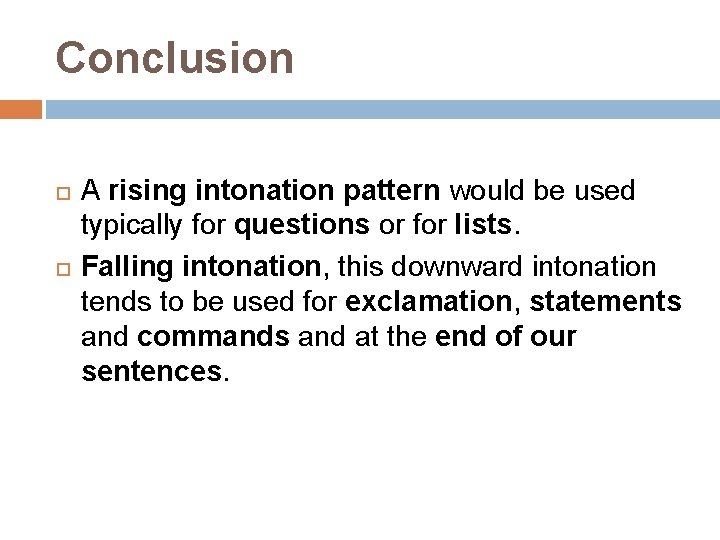 Conclusion

A rising intonation pattern would be used typically for questions or for lists.

Falling intonation, this downward intonation tends to be used for exclamation, statements and commands and at the end of our sentences.